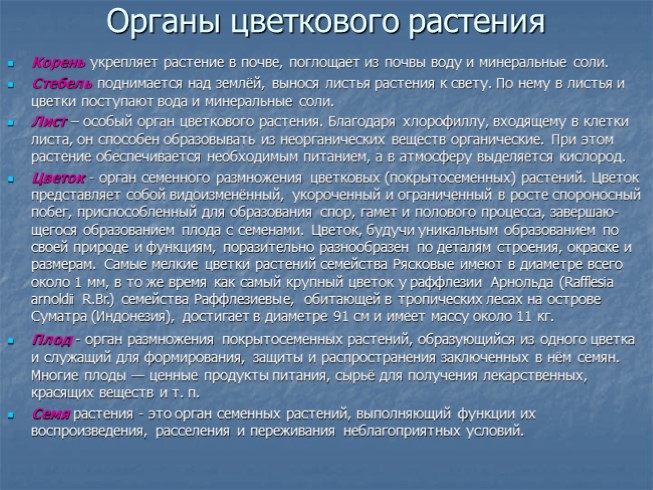 Органы цветкового растения

Корень укрепляет растение в почве, поглощает из почвы воду и минеральные соли.

Стебель поднимается над землёй, вынося листья растения к свету. По нему в листья и цветки поступают вода и минеральные соли.

Лист – особый орган цветкового растения. Благодаря хлорофиллу, входящему в клетки листа, он способен образовывать из неорганических веществ органические. При этом растение обеспечивается необходимым питанием, а в атмосферу выделяется кислород.

Цветок - орган семенного размножения цветковых (покрытосеменных) растений. Цветок представляет собой видоизменённый, укороченный и ограниченный в росте спороносный побег, приспособленный для образования спор, гамет и полового процесса, завершающегося образованием плода с семенами. Цветок, будучи уникальным образованием по своей природе и функциям, поразительно разнообразен по деталям строения, окраске и размерам. Самые мелкие цветки растений семейства Рясковые имеют в диаметре всего около 1 мм, в то же время как самый крупный цветок у раффлезии Арнольда (Rafflesia arnoldii R.Br.) семейства Раффлезиевые, обитающей в тропических лесах на острове Суматра (Индонезия), достигает в диаметре 91 см и имеет массу около 11 кг.

Плод - орган размножения покрытосеменных растений, образующийся из одного цветка и служащий для формирования, защиты и распространения заключенных в нём семян. Многие плоды — ценные продукты питания, сырьё для получения лекарственных, красящих веществ и т. п.

Семя растения - это орган семенных растений, выполняющий функции их воспроизведения, расселения и переживания неблагоприятных условий.